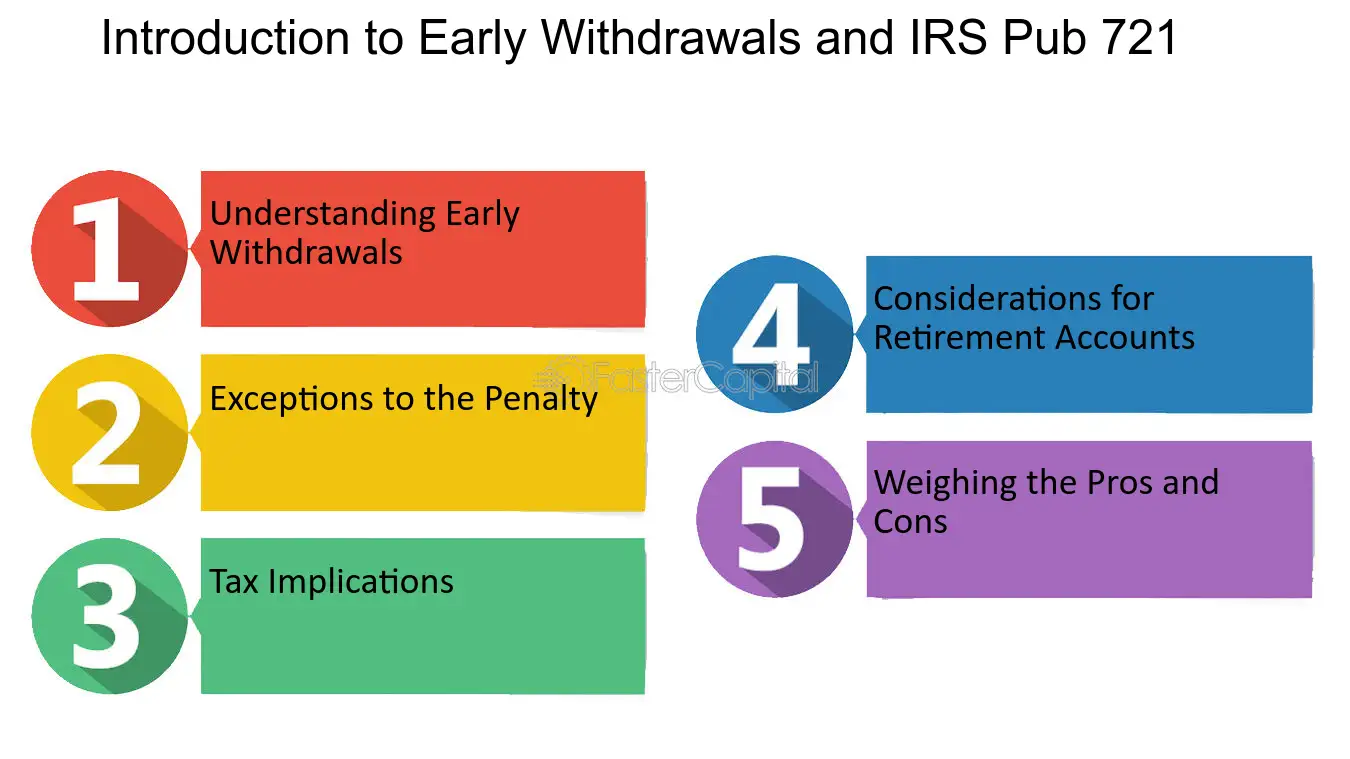 Introduction to Early Withdrawals and IRS Pub 721

1
Understanding Early Withdrawals

2
Exceptions to the Penalty

3
Tax Implications

4
Considerations for Retirement Accounts

5
Weighing the Pros and Cons

FasterCapital